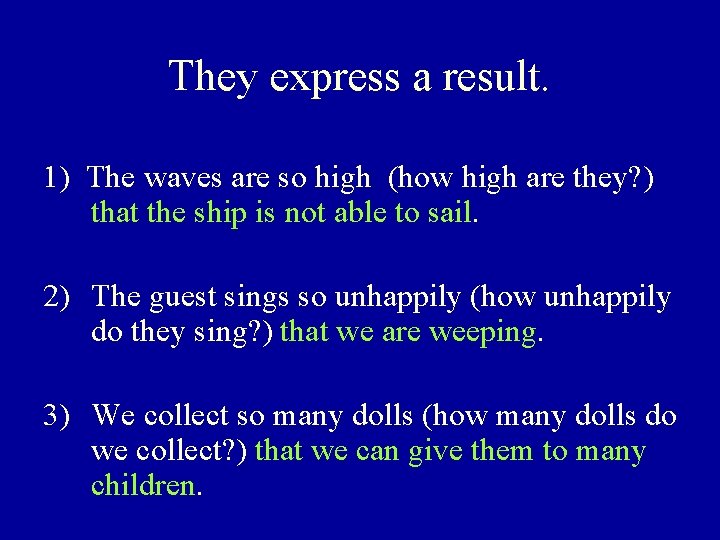 They express a result.

1) The waves are so high (how high are they?) that the ship is not able to sail.

2) The guest sings so unhappily (how unhappily do they sing?) that we are weeping.

3) We collect so many dolls (how many dolls do we collect?) that we can give them to many children.